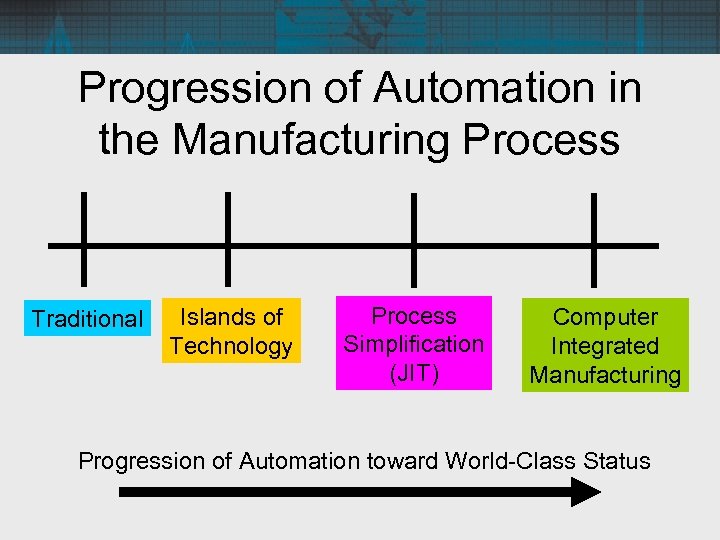 Progression of Automation in the Manufacturing Process

Traditional

Islands of Technology

Process Simplification (JIT)

Computer Integrated Manufacturing

Progression of Automation toward World-Class Status